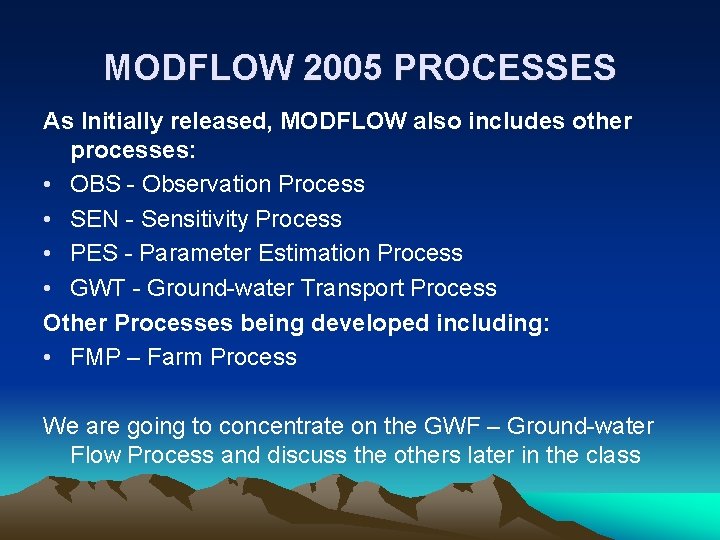 MODFLOW 2005 PROCESSES

As Initially released, MODFLOW also includes other processes:

• OBS - Observation Process
• SEN - Sensitivity Process
• PES - Parameter Estimation Process
• GWT - Ground-water Transport Process

Other Processes being developed including:

• FMP – Farm Process

We are going to concentrate on the GWF – Ground-water Flow Process and discuss the others later in the class